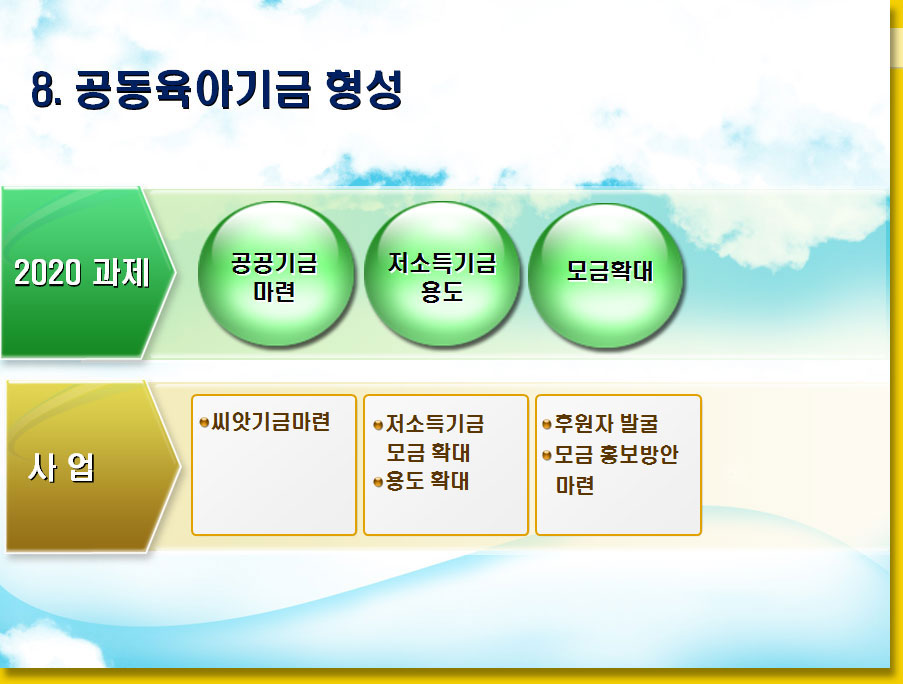 8. 공동육아기금 형성

2020 과제

공공기금 마련

저소득기금 용도

모금확대

사 업

씨앗기금마련

저소득기금 모금 확대
용도 확대

후원자 발굴
모금 홍보방안 마련